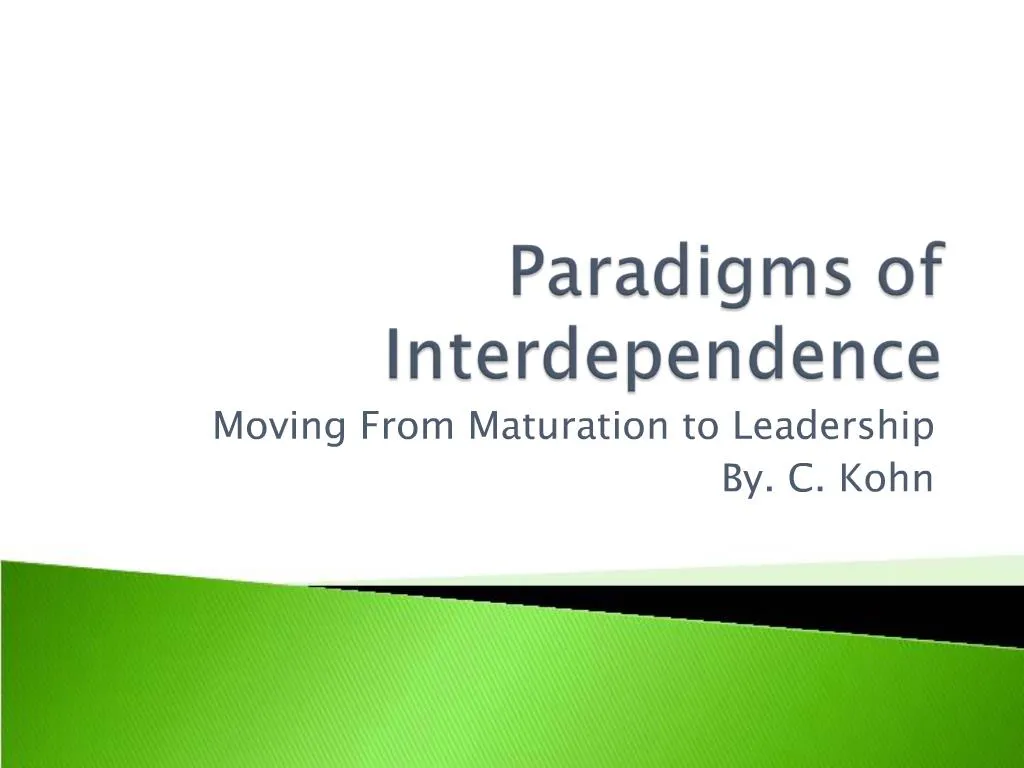 Paradigms of Interdependence

Moving From Maturation to Leadership
By. C. Kohn